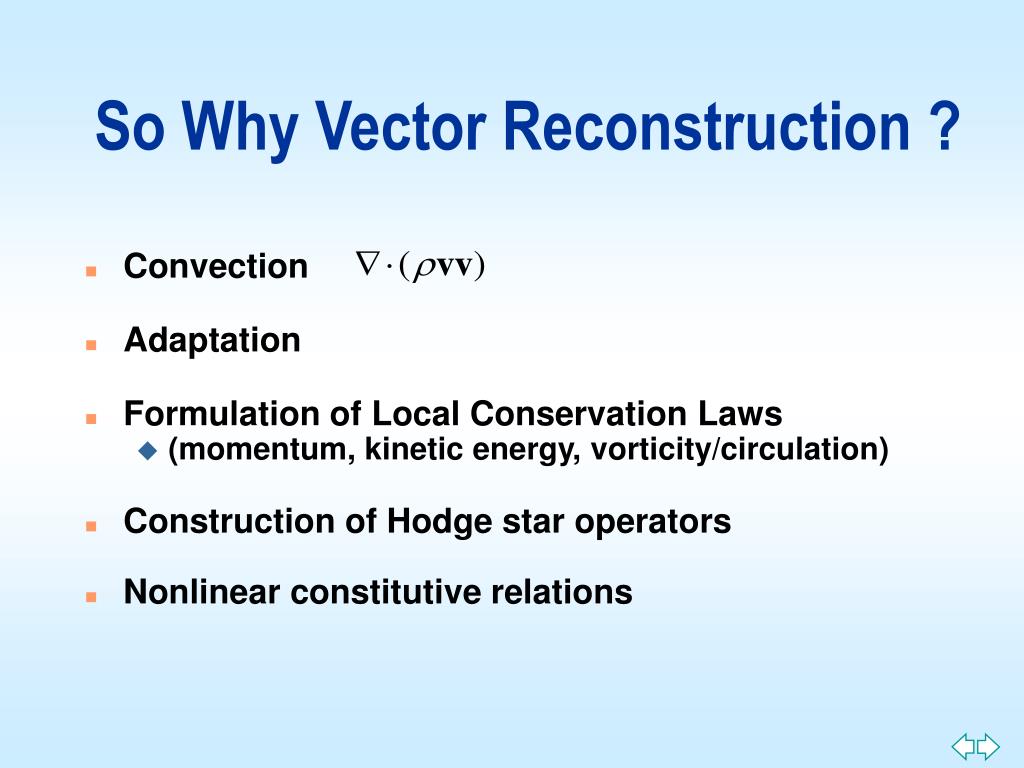 So Why Vector Reconstruction ?

Convection $\nabla \cdot (\rho \mathbf{v}\mathbf{v})$

Adaptation

Formulation of Local Conservation Laws

(momentum, kinetic energy, vorticity/circulation)

Construction of Hodge star operators

Nonlinear constitutive relations